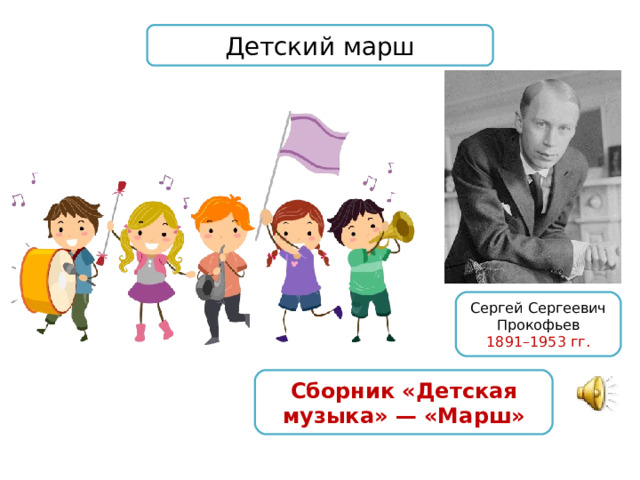 Детский марш

Сергей Сергеевич Прокофьев
1891–1953 гг.

Сборник «Детская музыка» — «Марш»